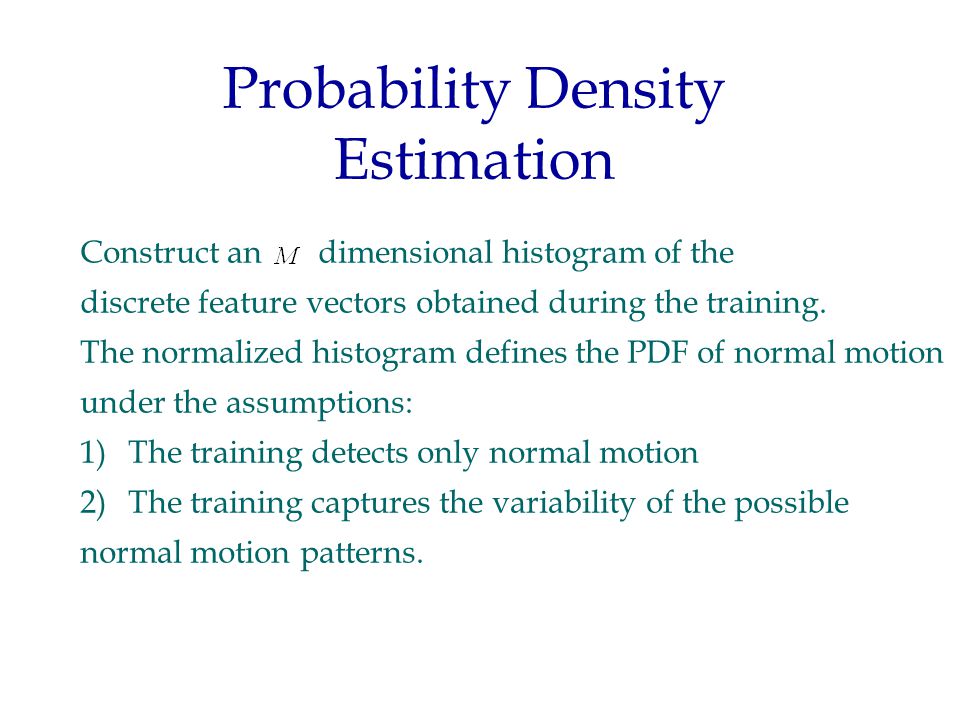 Probability Density Estimation

Construct an $M$ dimensional histogram of the discrete feature vectors obtained during the training.
The normalized histogram defines the PDF of normal motion under the assumptions:
1) The training detects only normal motion
2) The training captures the variability of the possible normal motion patterns.